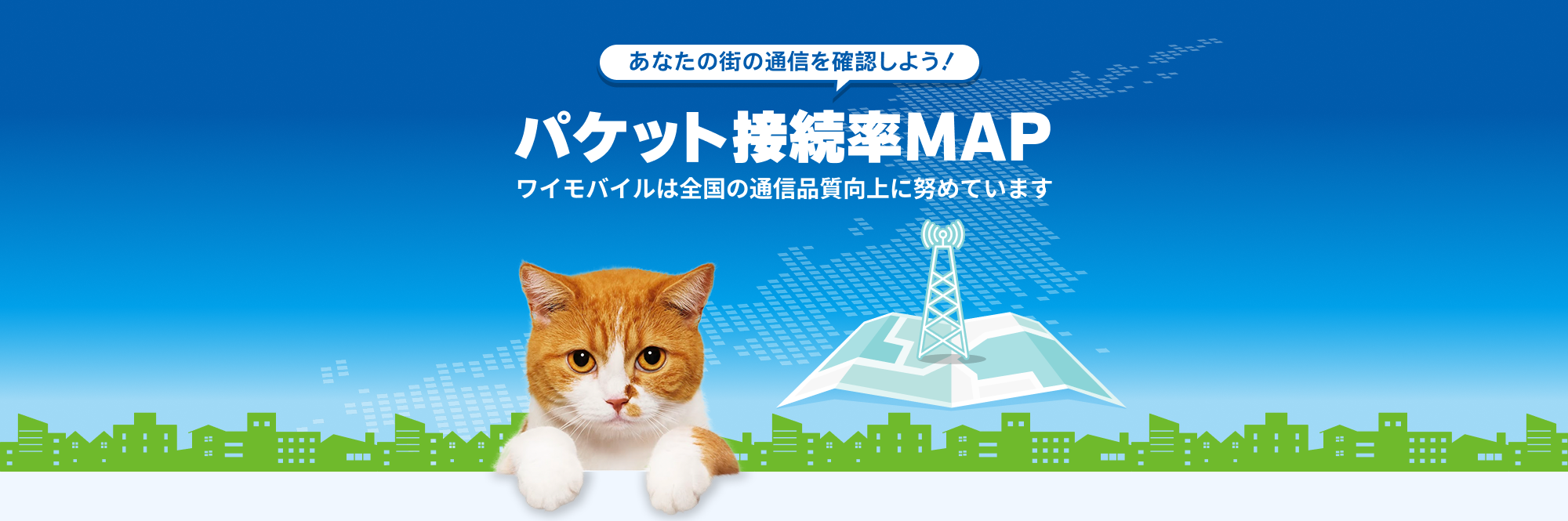 あなたの街の通信を確認しよう！

パケット接続率MAP

ワイモバイルは全国の通信品質向上に努めています